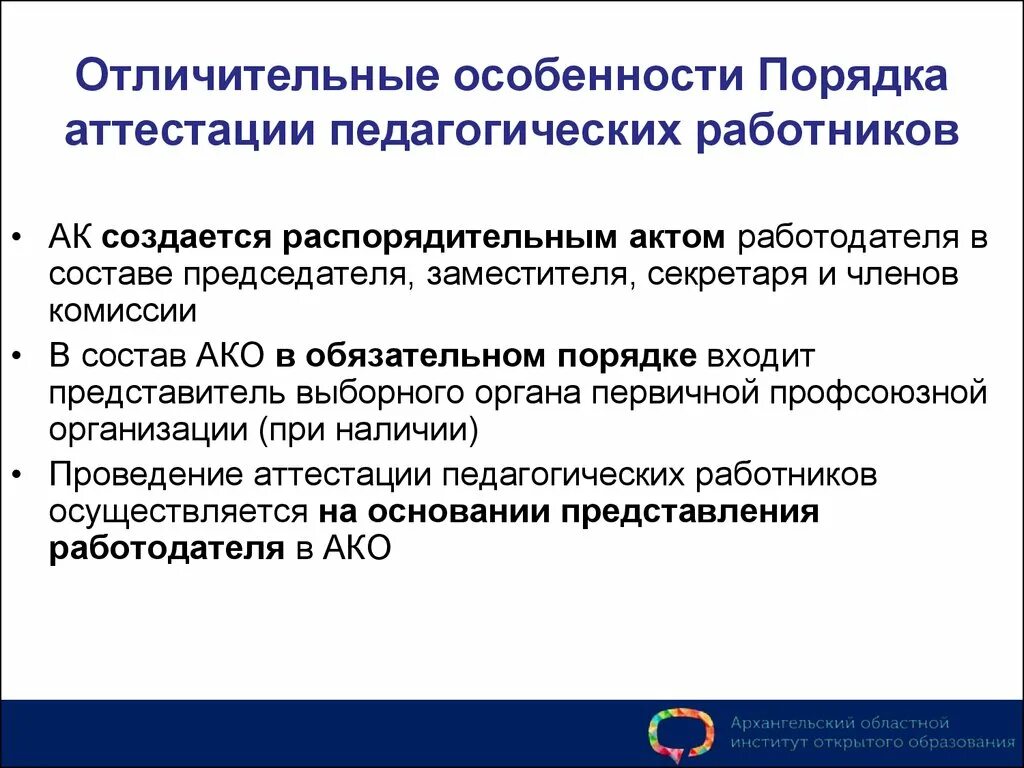 Отличительные особенности Порядка аттестации педагогических работников

• АК создается распорядительным актом работодателя в составе председателя, заместителя, секретаря и членов комиссии
• В состав АКО в обязательном порядке входит представитель выборного органа первичной профсоюзной организации (при наличии)
• Проведение аттестации педагогических работников осуществляется на основании представления работодателя в АКО

Архангельский областной институт открытого образования